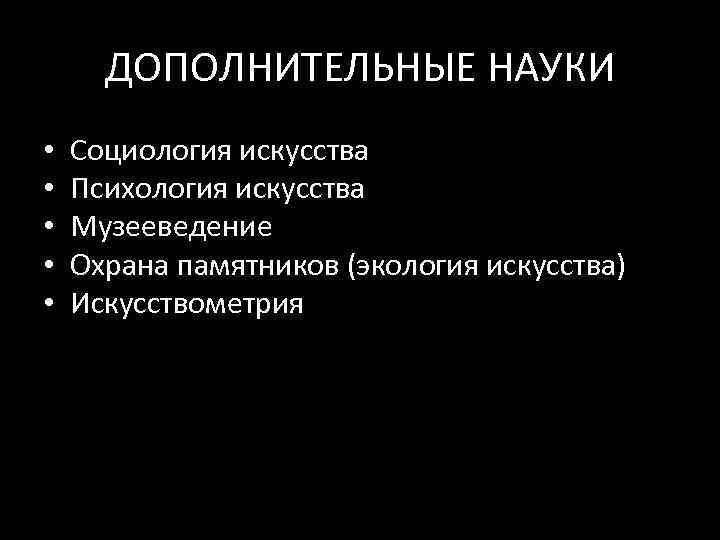 ДОПОЛНИТЕЛЬНЫЕ НАУКИ

• Социология искусства
• Психология искусства
• Музееведение
• Охрана памятников (экология искусства)
• Искусствометрия